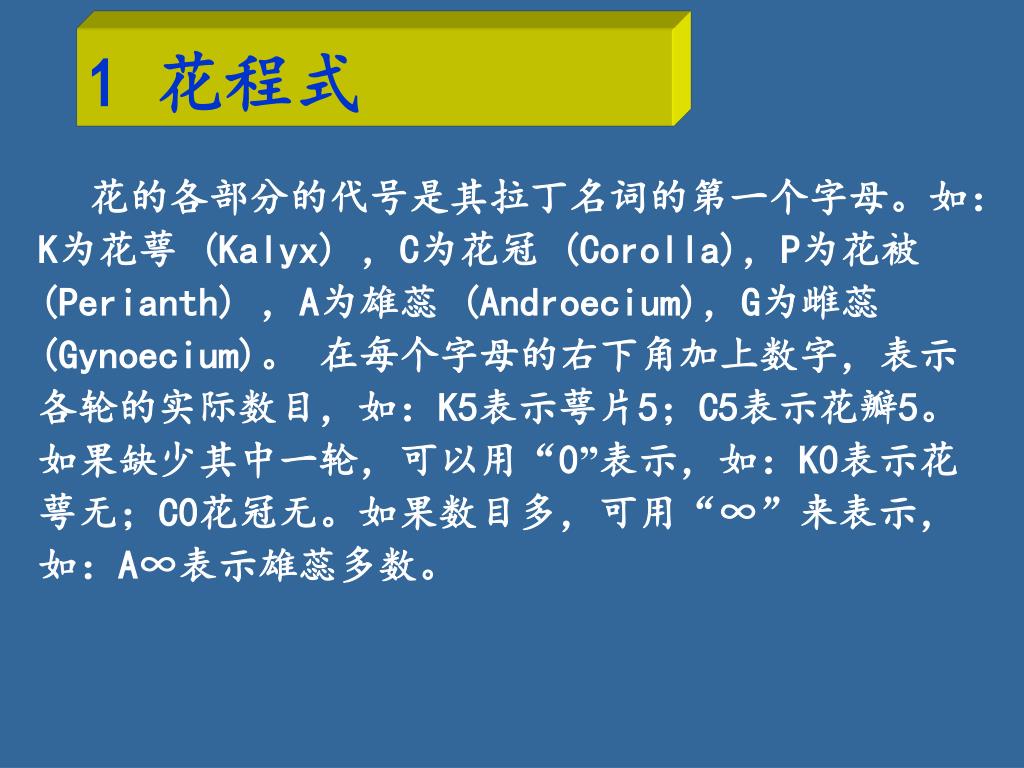 1 花程式

花的各部分的代号是其拉丁名词的第一个字母。如：K为花萼 (Kalyx) ，C为花冠 (Corolla)，P为花被 (Perianth) ，A为雄蕊 (Androecium)，G为雌蕊 (Gynoecium)。 在每个字母的右下角加上数字，表示各轮的实际数目，如：K5表示萼片5；C5表示花瓣5。如果缺少其中一轮，可以用“0”表示，如：K0表示花萼无；C0花冠无。如果数目多，可用“∞”来表示，如：A∞表示雄蕊多数。